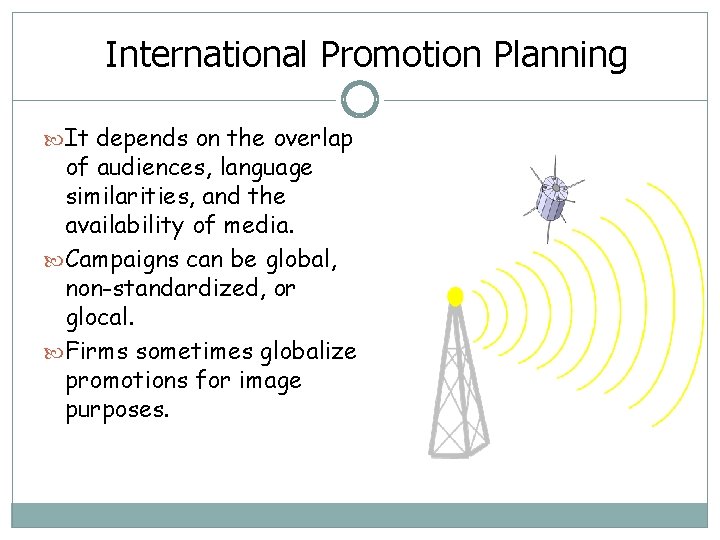 International Promotion Planning

It depends on the overlap of audiences, language similarities, and the availability of media.

Campaigns can be global, non-standardized, or glocal.

Firms sometimes globalize promotions for image purposes.